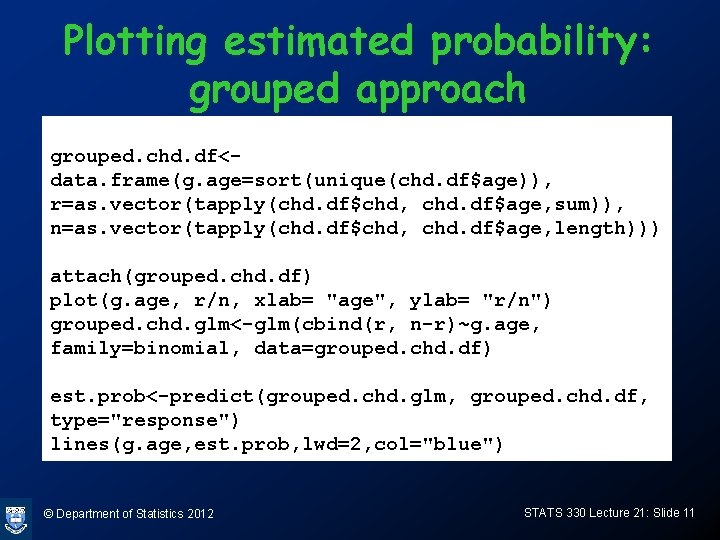 Plotting estimated probability: grouped approach

grouped.chd.df<-
data.frame(g.age=sort(unique(chd.df$age)),
r=as.vector(tapply(chd.df$chd, chd.df$age,sum)),
n=as.vector(tapply(chd.df$chd, chd.df$age,length)))

attach(grouped.chd.df)
plot(g.age, r/n, xlab= "age", ylab= "r/n")
grouped.chd.glm<-glm(cbind(r, n-r)~g.age,
family=binomial, data=grouped.chd.df)

est.prob<-predict(grouped.chd.glm, grouped.chd.df,
type="response")
lines(g.age,est.prob,lwd=2,col="blue")

© Department of Statistics 2012

STATS 330 Lecture 21: Slide 11